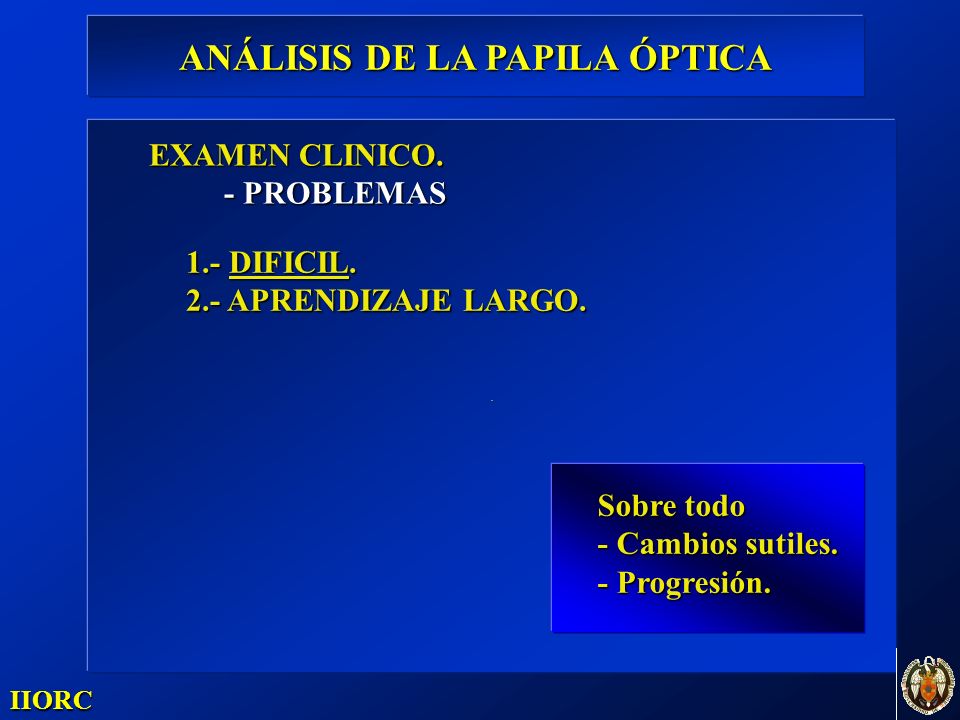 ANÁLISIS DE LA PAPILA ÓPTICA

EXAMEN CLINICO.
- PROBLEMAS

1.- DIFICIL.
2.- APRENDIZAJE LARGO.

Sobre todo
- Cambios sutiles.
- Progresión.

IIORC